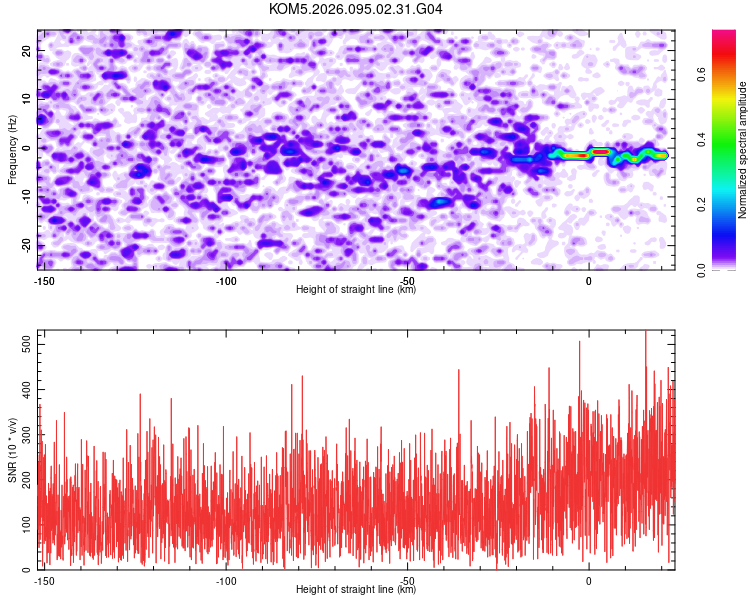 KOM5.2026.095.02.31.G04

Frequency (Hz)
20
10
0
-10
-20

-150
-100
-50
0
Height of straight line (km)

Normalized spectral amplitude
0.0
0.2
0.4
0.6

SNR (10 * v/v)
500
400
300
200
100
0

-150
-100
-50
0
Height of straight line (km)